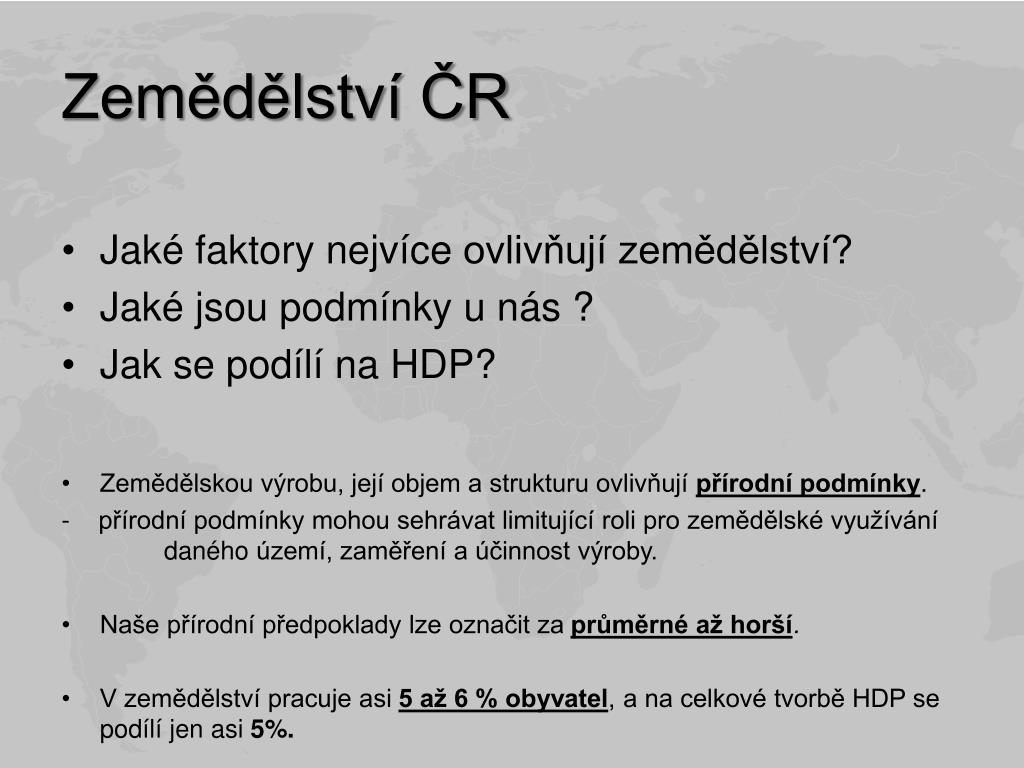 Zemědělství ČR

• Jaké faktory nejvíce ovlivňují zemědělství?
• Jaké jsou podmínky u nás ?
• Jak se podílí na HDP?

• Zemědělskou výrobu, její objem a strukturu ovlivňují přírodní podmínky.
- přírodní podmínky mohou sehrávat limitující roli pro zemědělské využívání daného území, zaměření a účinnost výroby.

• Naše přírodní předpoklady lze označit za průměrné až horší.

• V zemědělství pracuje asi 5 až 6 % obyvatel, a na celkové tvorbě HDP se podílí jen asi 5%.